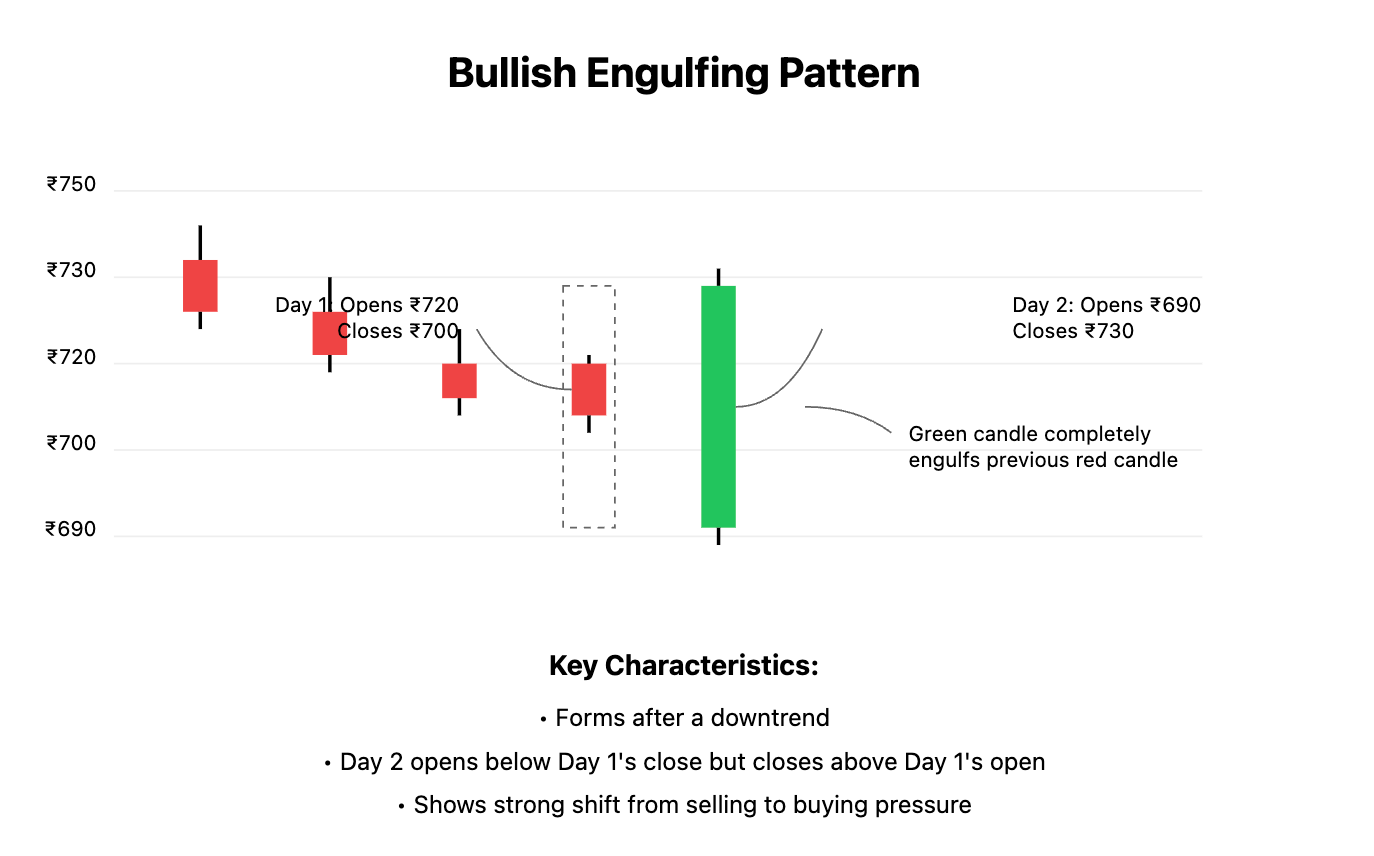 Bullish Engulfing Pattern

₹750

₹730

₹720

₹700

₹690

Day 1: Opens ₹720
Closes ₹700

Day 2: Opens ₹690
Closes ₹730

Green candle completely engulfs previous red candle

Key Characteristics:

• Forms after a downtrend

• Day 2 opens below Day 1's close but closes above Day 1's open

• Shows strong shift from selling to buying pressure